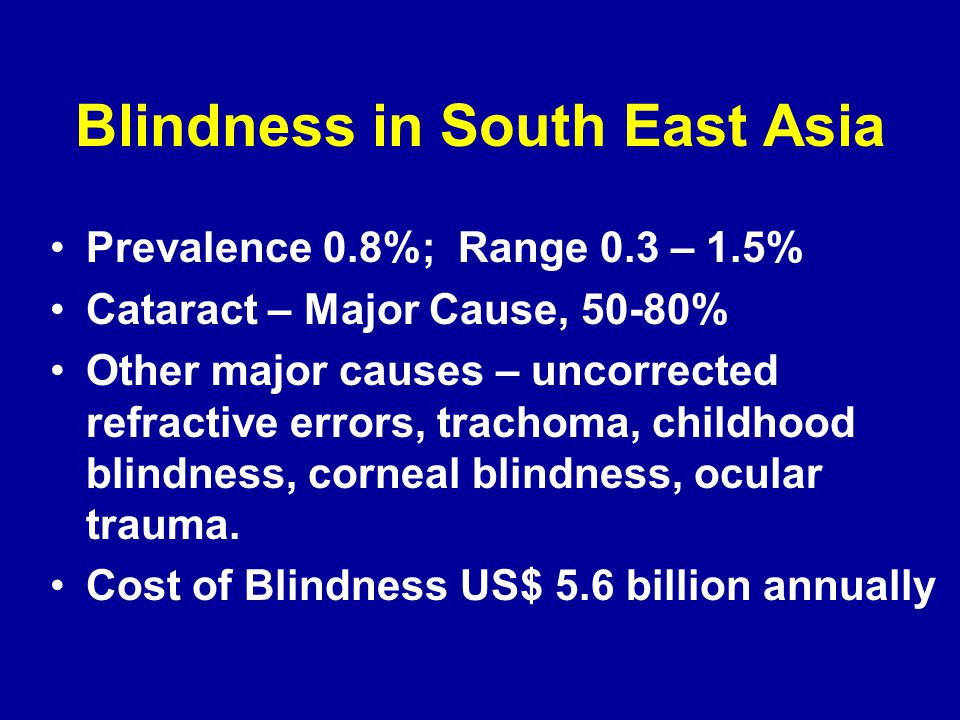 Blindness in South East Asia

• Prevalence 0.8%; Range 0.3 – 1.5%
• Cataract – Major Cause, 50-80%
• Other major causes – uncorrected refractive errors, trachoma, childhood blindness, corneal blindness, ocular trauma.
• Cost of Blindness US$ 5.6 billion annually